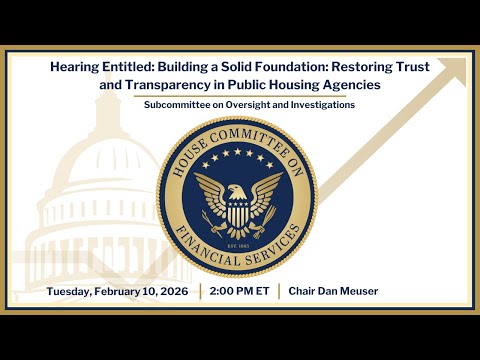 Hearing Entitled: Building a Solid Foundation: Restoring Trust and Transparency in Public Housing Agencies

Subcommittee on Oversight and Investigations

HOUSE COMMITTEE ON FINANCIAL SERVICES
EST. 1865

Tuesday, February 10, 2026 | 2:00 PM ET | Chair Dan Meuser